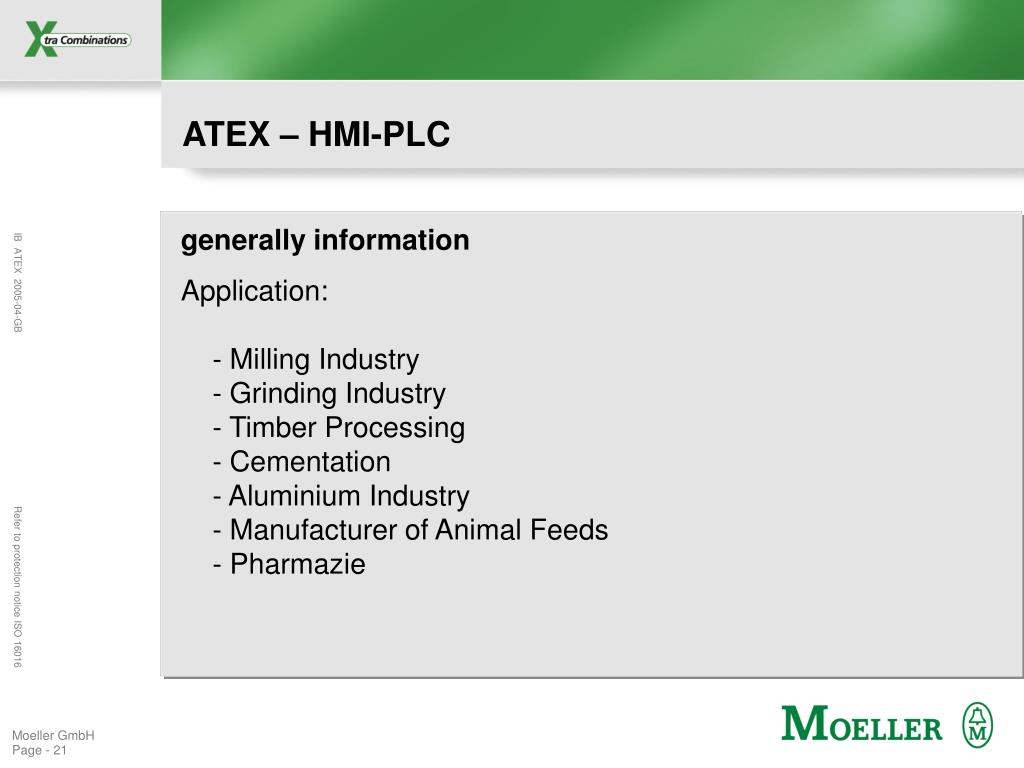 Xtra Combinations

ATEX – HMI-PLC

IB ATEX 2005-04-GB

Refer to protection notice ISO 16016

generally information

Application:

- Milling Industry
- Grinding Industry
- Timber Processing
- Cementation
- Aluminium Industry
- Manufacturer of Animal Feeds
- Pharmazie

Moeller GmbH
Page - 21

MOELLER

M